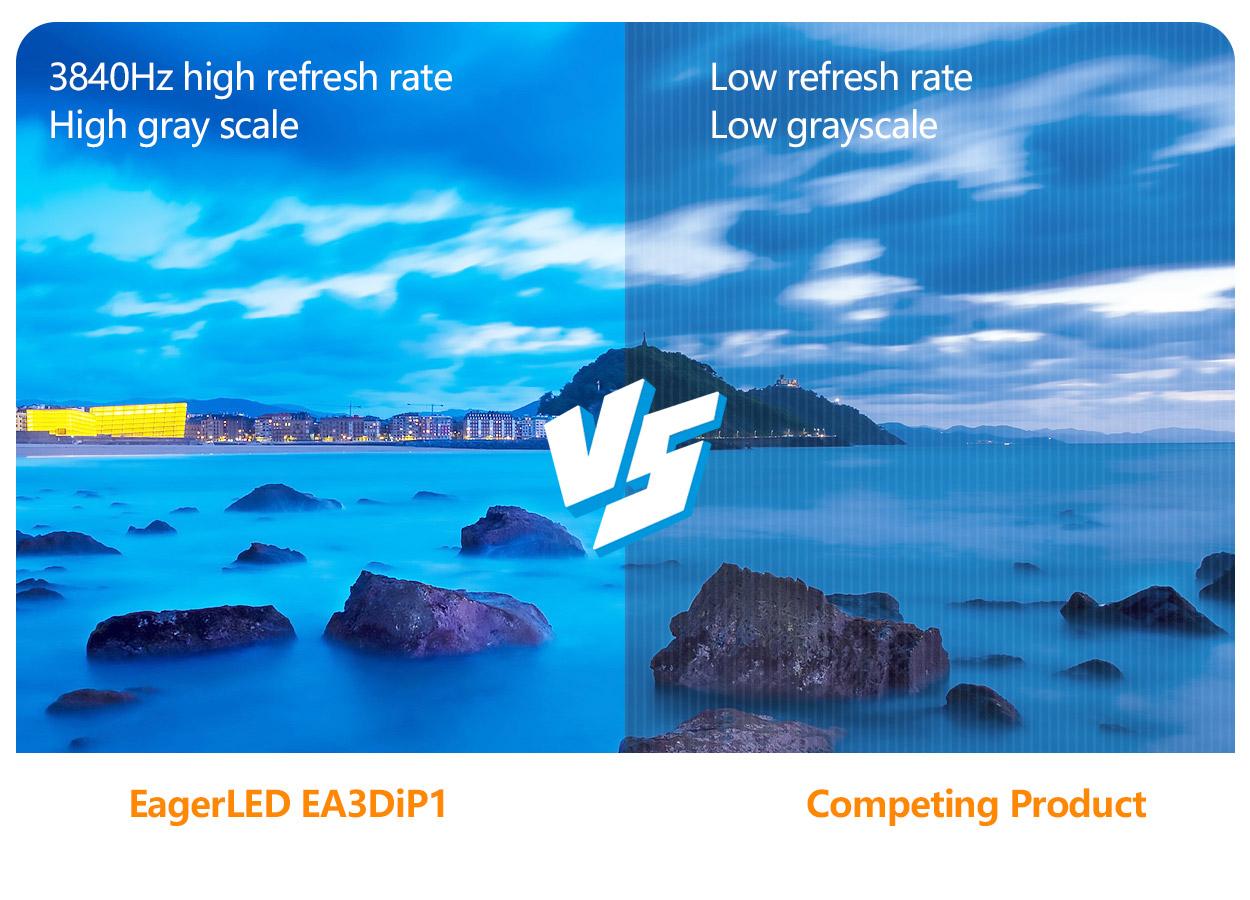 3840Hz high refresh rate
High gray scale

Low refresh rate
Low grayscale

VS

EagerLED EA3DiP1

Competing Product